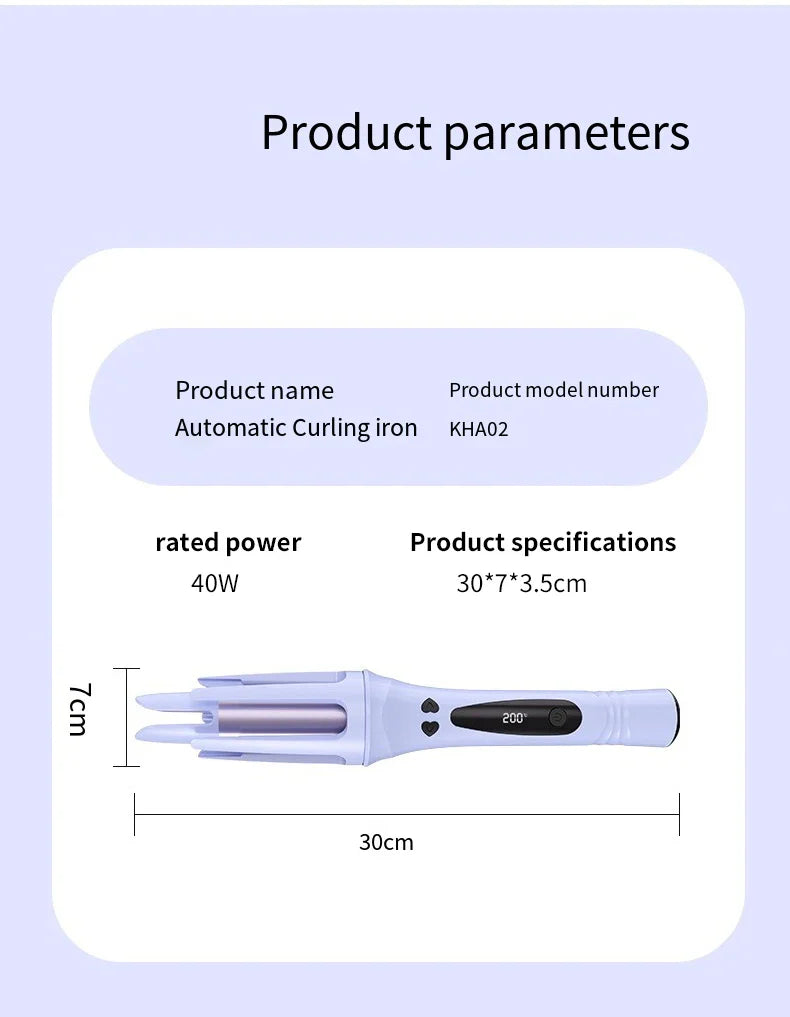 Product parameters

Product name
Automatic Curling iron

Product model number
KHA02

rated power
40W

Product specifications
30*7*3.5cm

7cm

200°

30cm